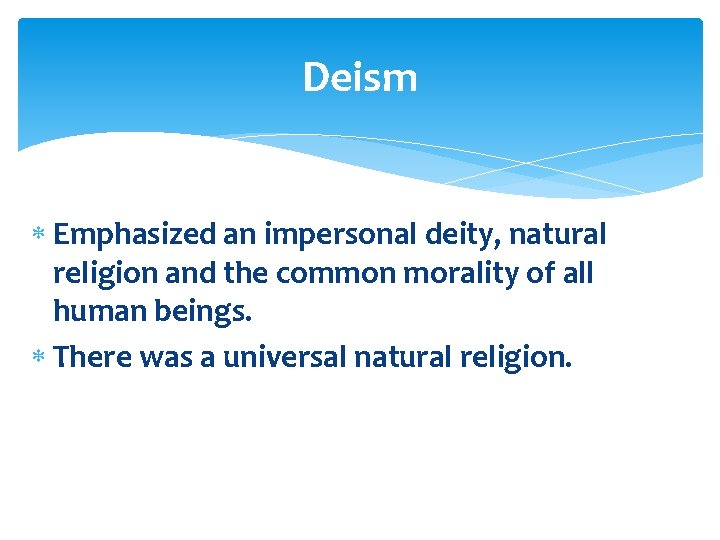 Deism

* Emphasized an impersonal deity, natural religion and the common morality of all human beings.
* There was a universal natural religion.